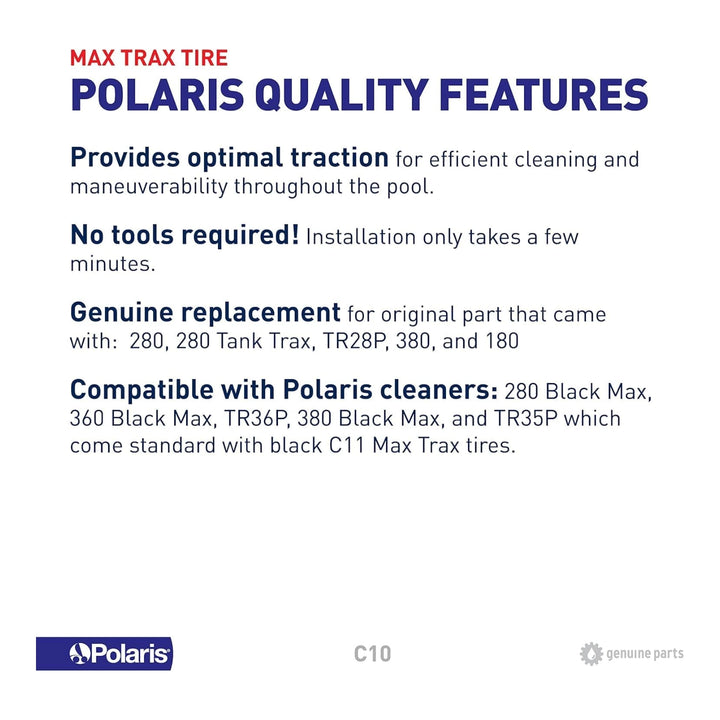 MAX TRAX TIRE
POLARIS QUALITY FEATURES

Provides optimal traction for efficient cleaning and maneuverability throughout the pool.

No tools required! Installation only takes a few minutes.

Genuine replacement for original part that came with: 280, 280 Tank Trax, TR28P, 380, and 180

Compatible with Polaris cleaners: 280 Black Max, 360 Black Max, TR36P, 380 Black Max, and TR35P which come standard with black C11 Max Trax tires.

Polaris

C10

genuine parts